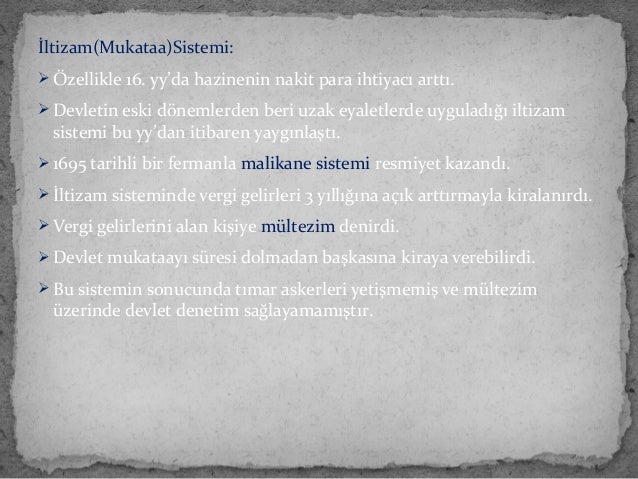 İltizam(Mukataa)Sistemi:

➢ Özellikle 16. yy'da hazinenin nakit para ihtiyacı arttı.

➢ Devletin eski dönemlerden beri uzak eyaletlerde uyguladığı iltizam sistemi bu yy'dan itibaren yaygınlaştı.

➢ 1695 tarihli bir fermanla malikane sistemi resmiyet kazandı.

➢ İltizam sisteminde vergi gelirleri 3 yıllığına açık arttırmayla kiralanırdı.

➢ Vergi gelirlerini alan kişiye mültezim denirdi.

➢ Devlet mukataayı süresi dolmadan başkasına kiraya verebilirdi.

➢ Bu sistemin sonucunda tımar askerleri yetişmemiş ve mültezim üzerinde devlet denetim sağlayamamıştır.